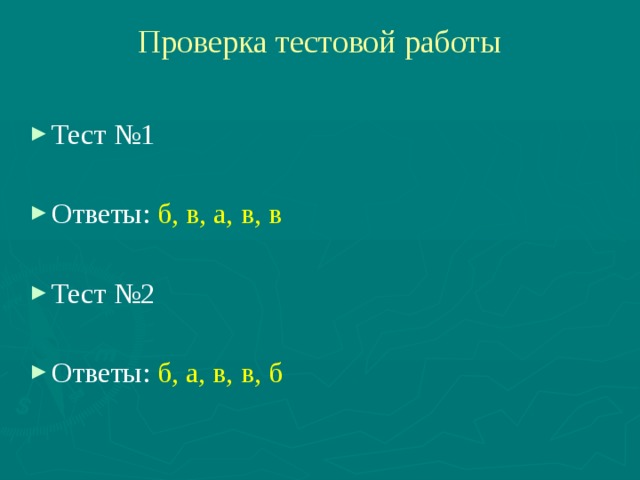 Проверка тестовой работы

Тест №1

Ответы: б, в, а, в, в

Тест №2

Ответы: б, а, в, в, б